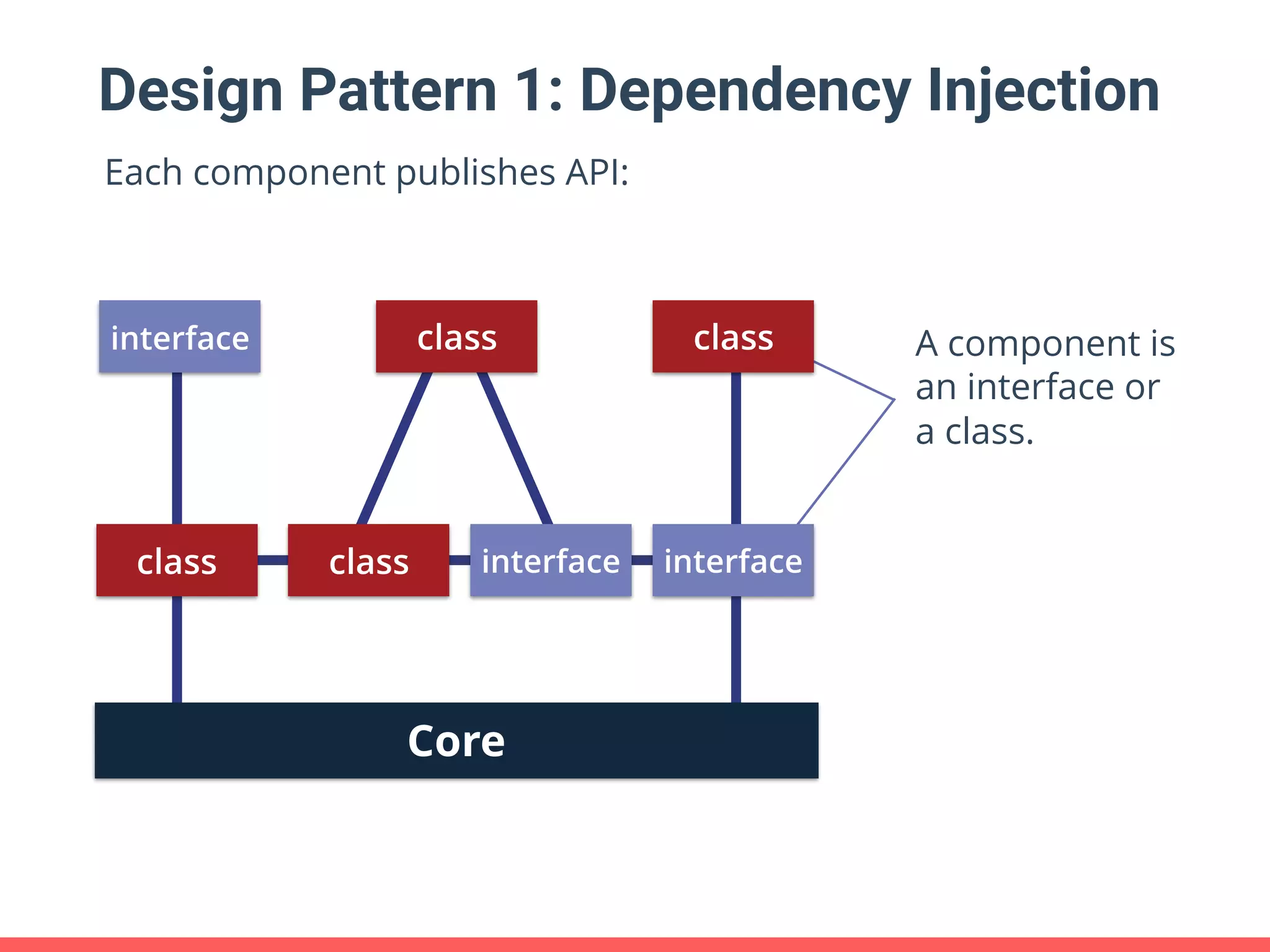 Design Pattern 1: Dependency Injection

Each component publishes API:

interface

class

class

A component is an interface or a class.

class

class

interface

interface

Core